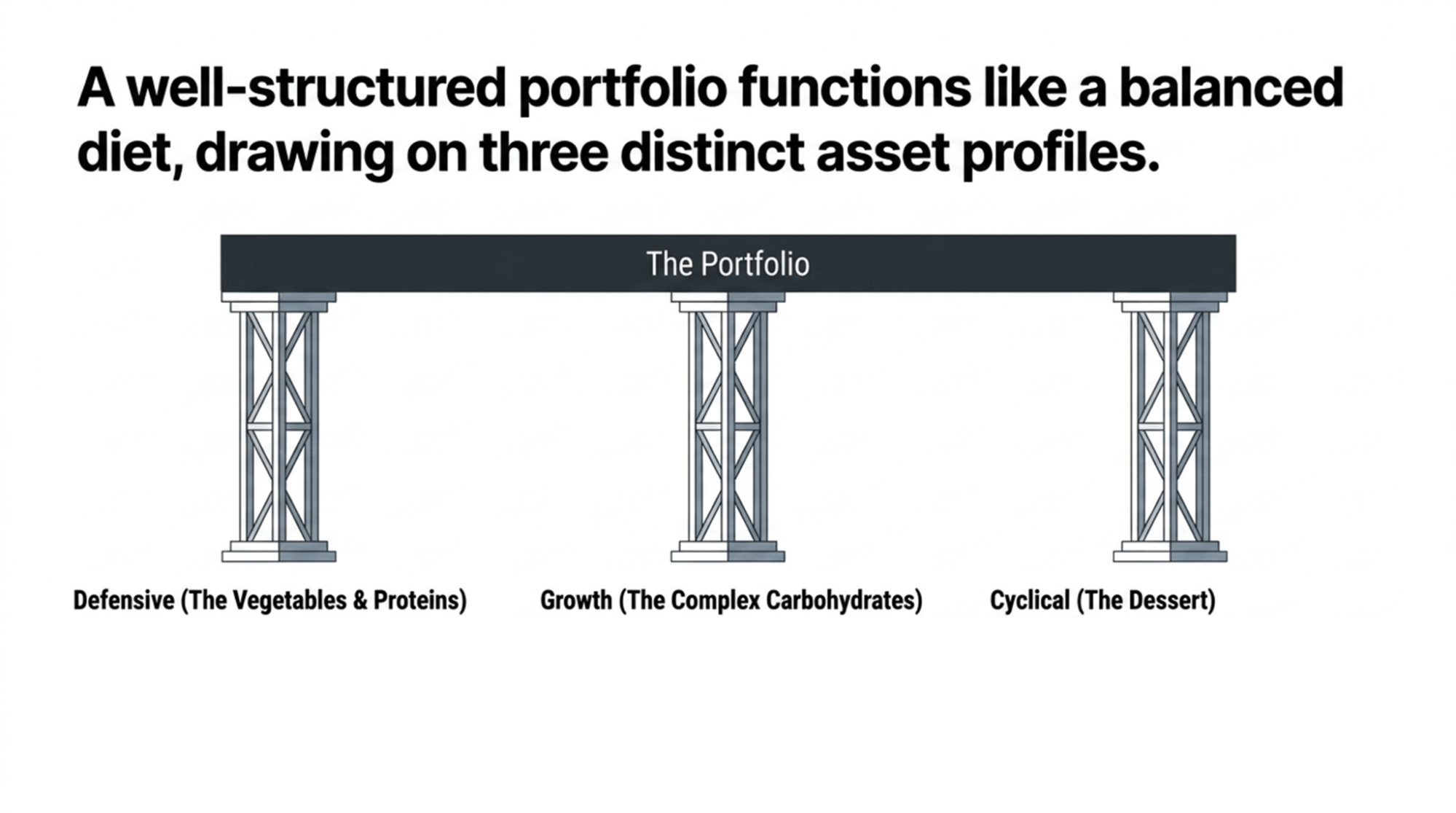 A well-structured portfolio functions like a balanced diet, drawing on three distinct asset profiles.

The Portfolio

Defensive (The Vegetables & Proteins)

Growth (The Complex Carbohydrates)

Cyclical (The Dessert)